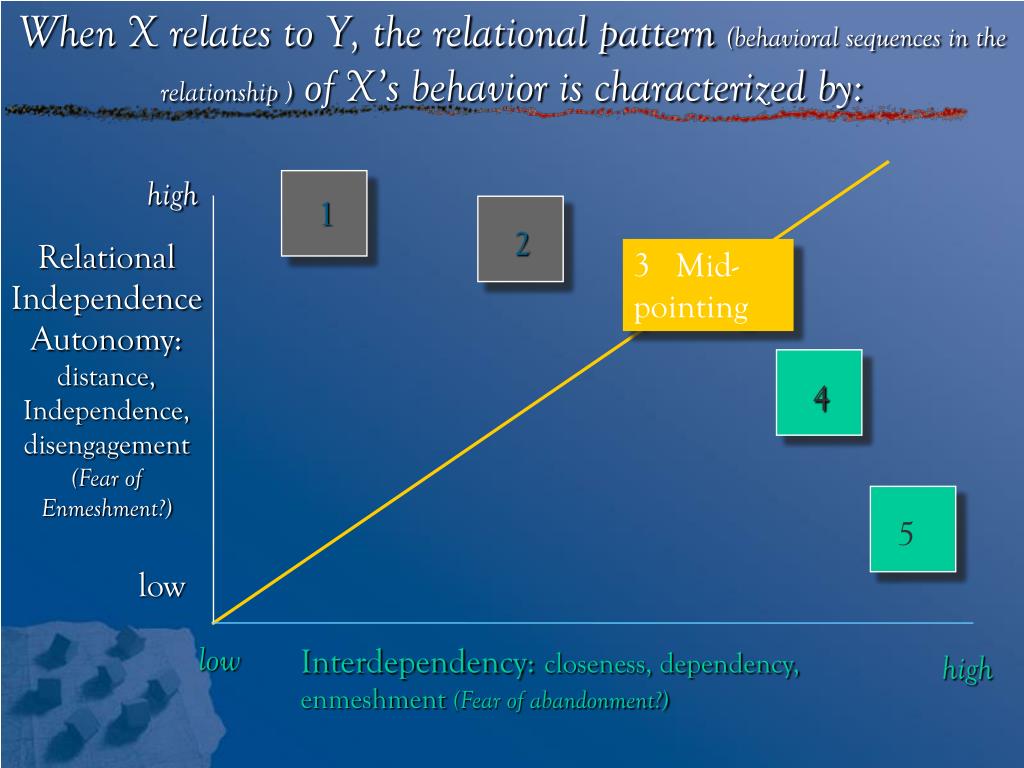 When X relates to Y, the relational pattern (behavioral sequences in the relationship ) of X's behavior is characterized by:

high

Relational Independence Autonomy: distance, Independence, disengagement (Fear of Enmeshment?)

low

1

2

3 Mid-pointing

4

5

low

Interdependency: closeness, dependency, enmeshment (Fear of abandonment?)

high